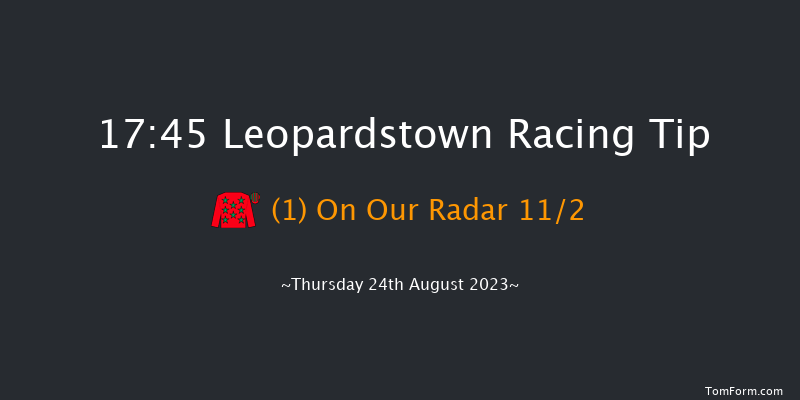 17:45 Leopardstown Racing Tip

(1) On Our Radar 11/2

~Thursday 24th August 2023~

TomForm.com